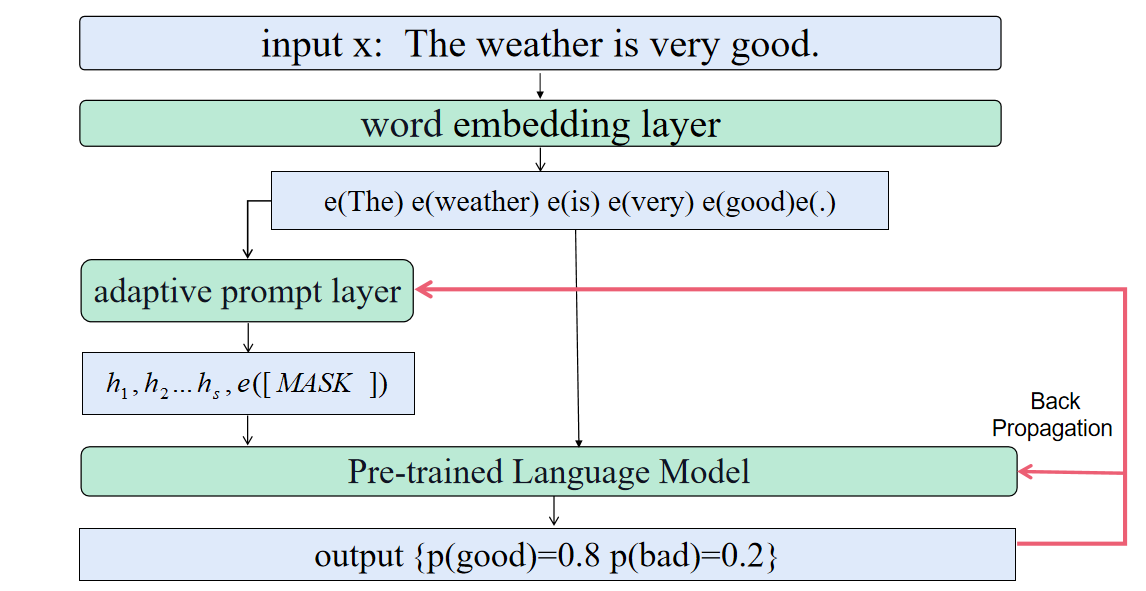 input x: The weather is very good.

word embedding layer

e(The) e(weather) e(is) e(very) e(good)e(.)

adaptive prompt layer

$h_1, h_2 \ldots h_s, e([MASK])$

Back Propagation

Pre-trained Language Model

output {p(good)=0.8 p(bad)=0.2}